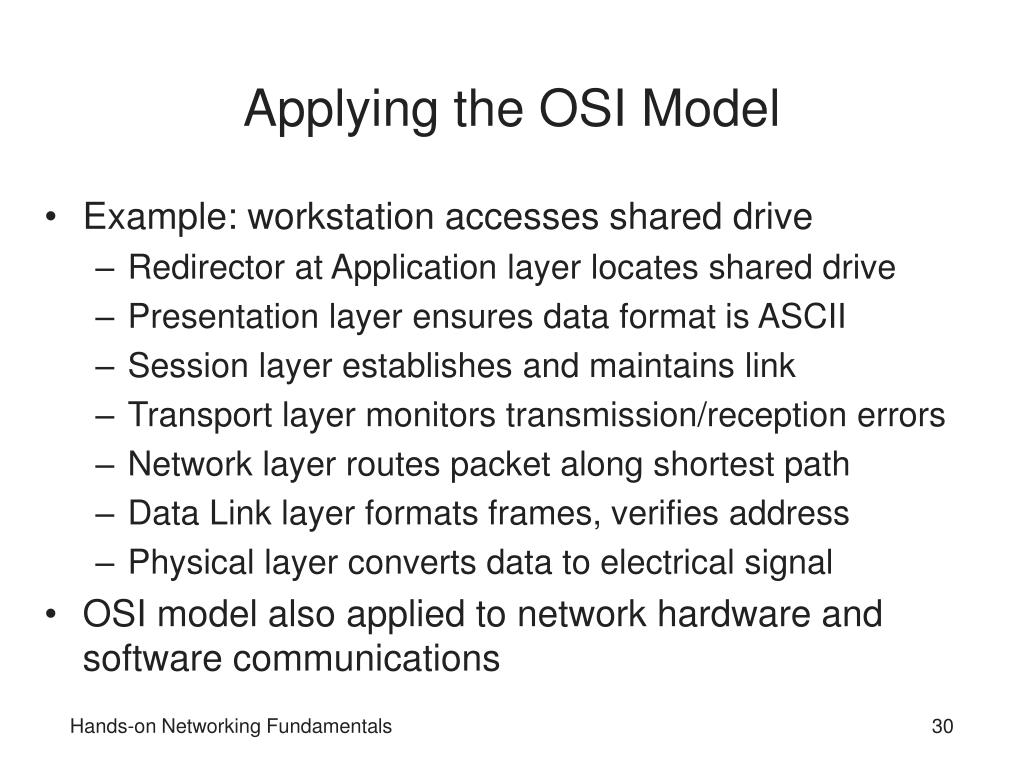 Applying the OSI Model

• Example: workstation accesses shared drive
 – Redirector at Application layer locates shared drive
 – Presentation layer ensures data format is ASCII
 – Session layer establishes and maintains link
 – Transport layer monitors transmission/reception errors
 – Network layer routes packet along shortest path
 – Data Link layer formats frames, verifies address
 – Physical layer converts data to electrical signal
• OSI model also applied to network hardware and software communications

Hands-on Networking Fundamentals

30